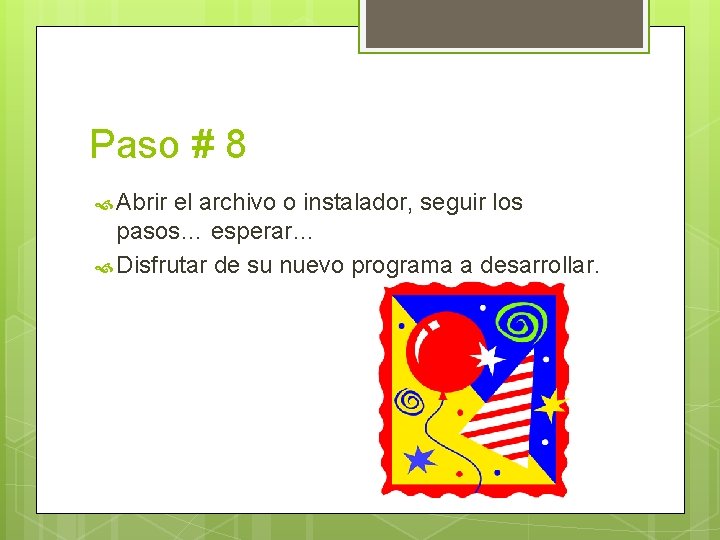 Paso # 8

Abrir el archivo o instalador, seguir los pasos… esperar…

Disfrutar de su nuevo programa a desarrollar.